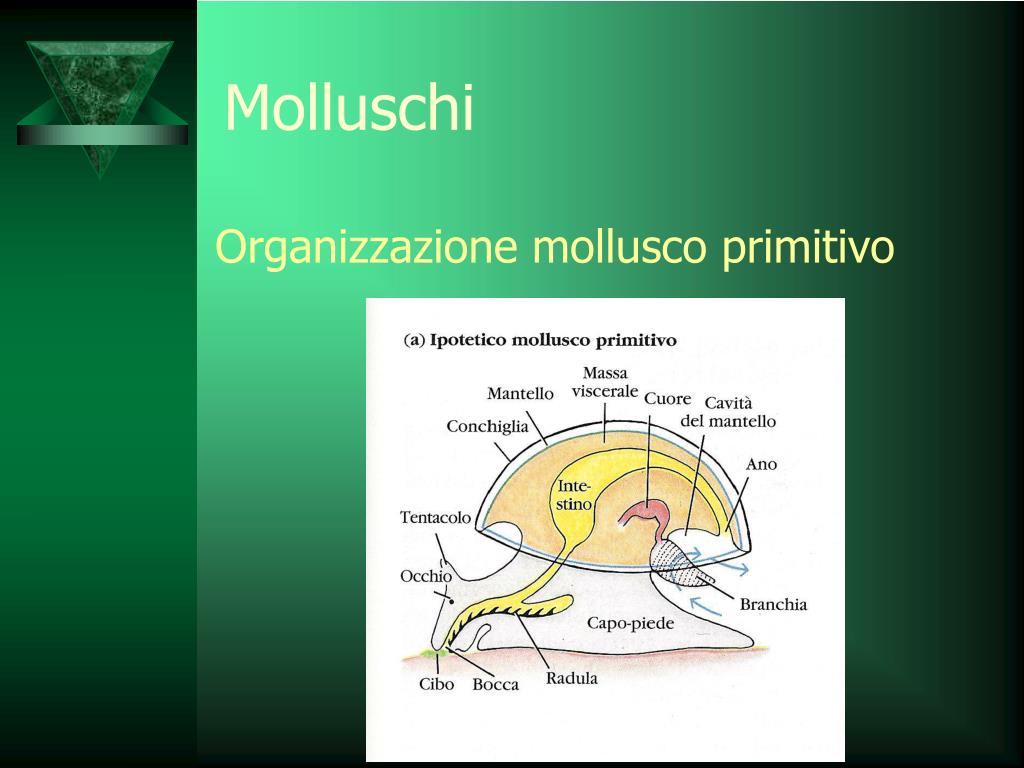 Molluschi

Organizzazione mollusco primitivo

(a) Ipotetico mollusco primitivo

Massa viscerale

Mantello

Cuore

Cavità del mantello

Conchiglia

Ano

Intestino

Tentacolo

Occhio

Branchia

Capo-piede

Cibo

Bocca

Radula